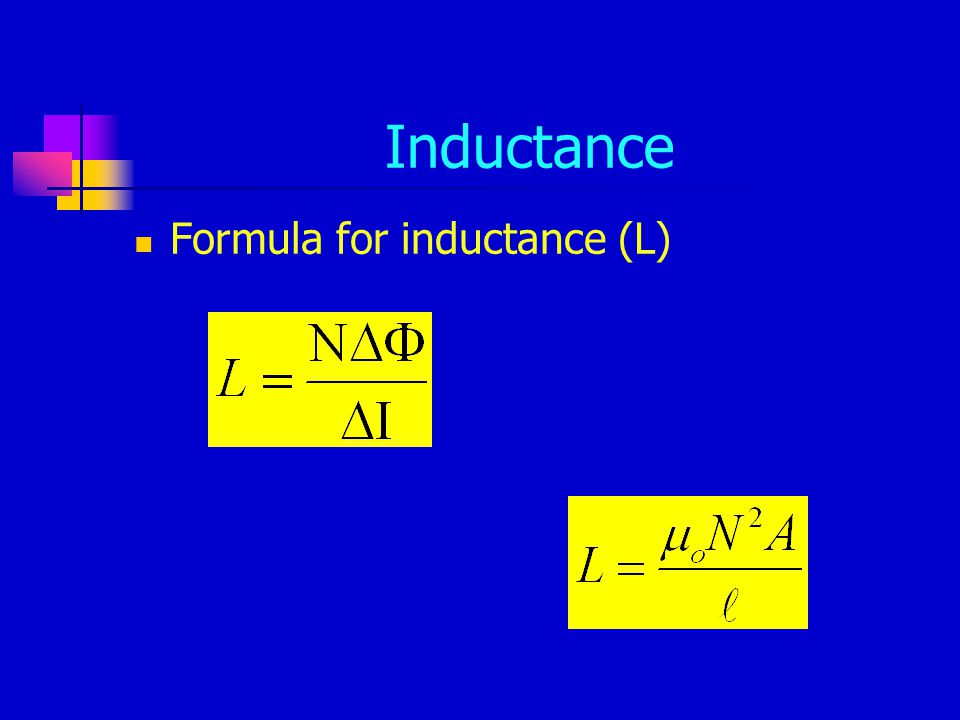 Inductance

Formula for inductance (L)

$L = \frac{N\Delta\Phi}{\Delta I}$

$L = \frac{\mu_o N^2 A}{\ell}$